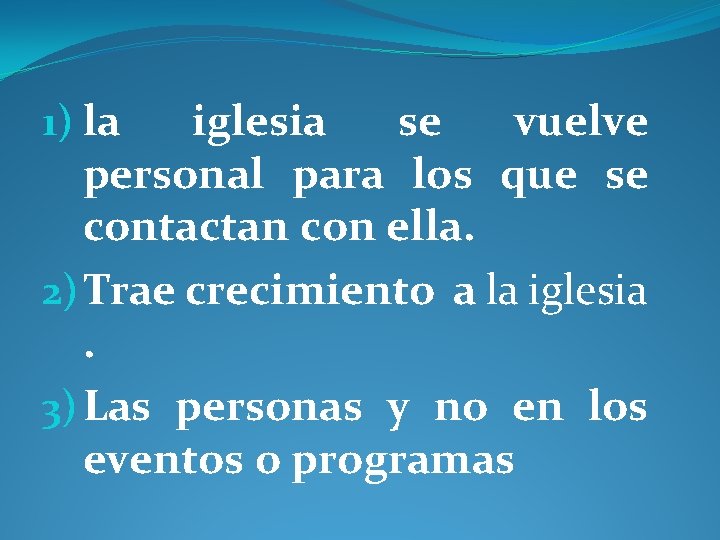 1) la iglesia se vuelve personal para los que se contactan con ella.

2) Trae crecimiento a la iglesia .

3) Las personas y no en los eventos o programas